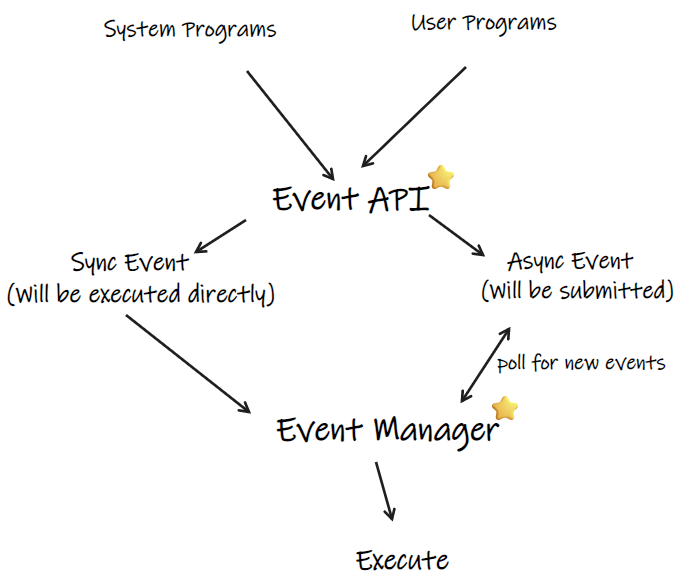 System Programs

User Programs

Event API

Sync Event
(Will be executed directly)

Async Event
(Will be submitted)

poll for new events

Event Manager

Execute